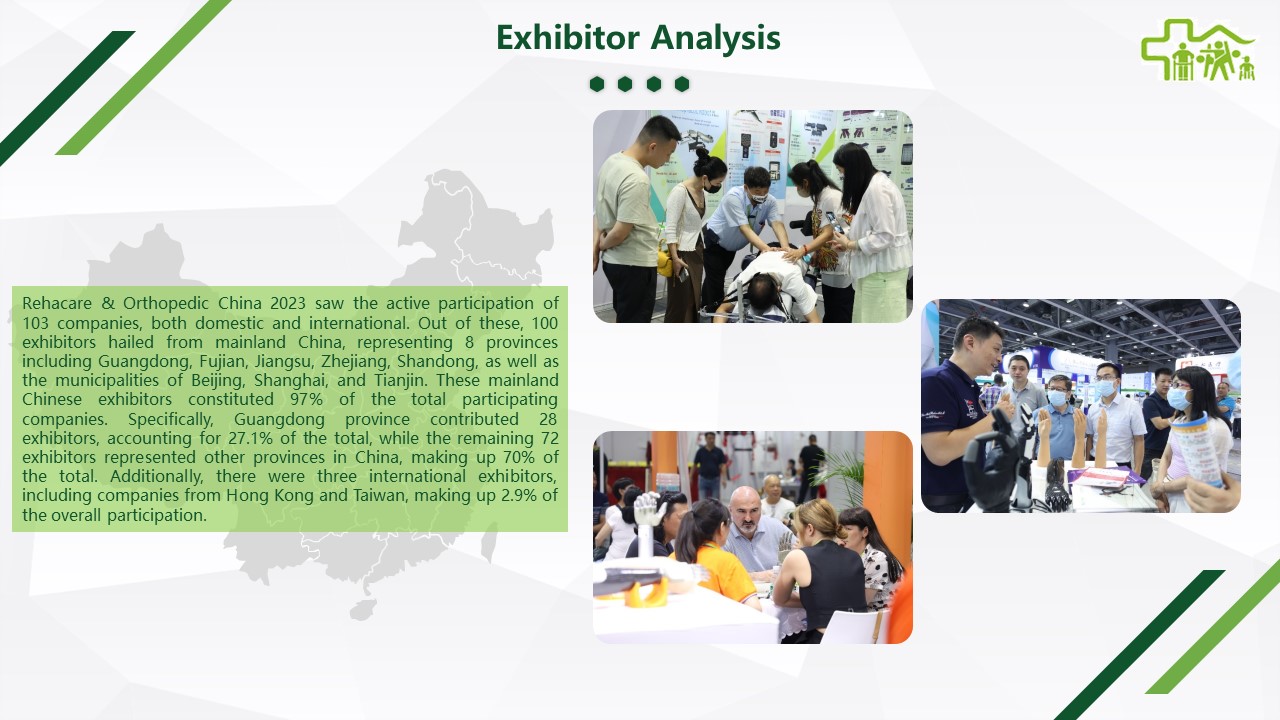 Exhibitor Analysis

Rehacare & Orthopedic China 2023 saw the active participation of 103 companies, both domestic and international. Out of these, 100 exhibitors hailed from mainland China, representing 8 provinces including Guangdong, Fujian, Jiangsu, Zhejiang, Shandong, as well as the municipalities of Beijing, Shanghai, and Tianjin. These mainland Chinese exhibitors constituted 97% of the total participating companies. Specifically, Guangdong province contributed 28 exhibitors, accounting for 27.1% of the total, while the remaining 72 exhibitors represented other provinces in China, making up 70% of the total. Additionally, there were three international exhibitors, including companies from Hong Kong and Taiwan, making up 2.9% of the overall participation.